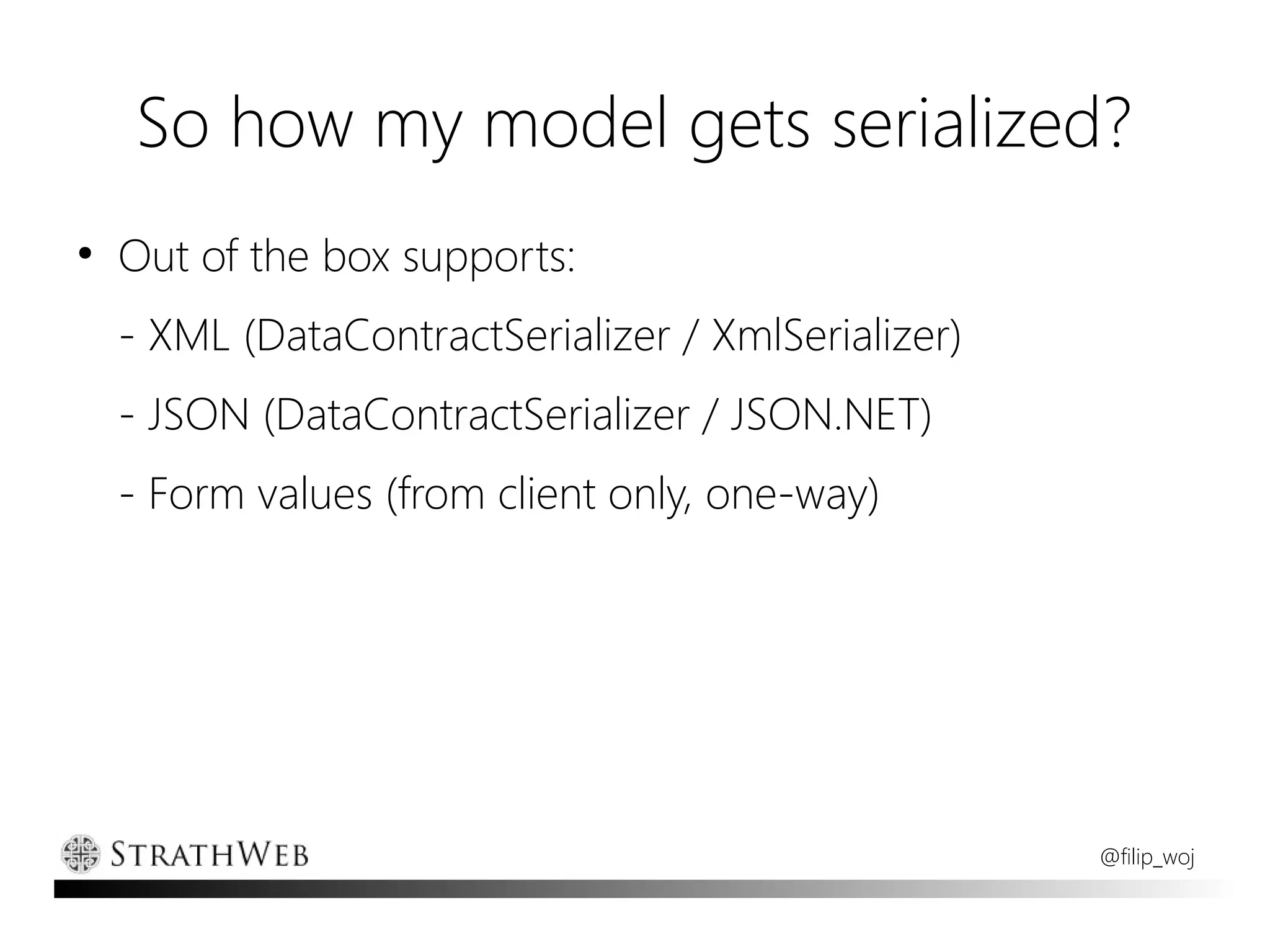 So how my model gets serialized?

• Out of the box supports:

- XML (DataContractSerializer / XmlSerializer)

- JSON (DataContractSerializer / JSON.NET)

- Form values (from client only, one-way)

STRATHWEB

@filip_woj